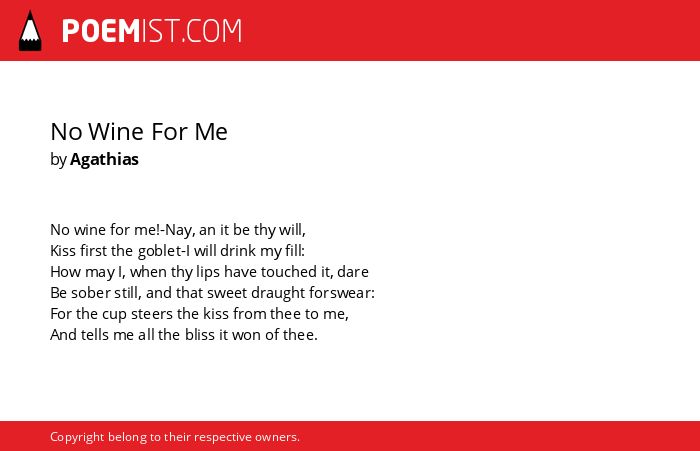 POEMIST.COM

No Wine For Me
by Agathias

No wine for me!-Nay, an it be thy will,
Kiss first the goblet-I will drink my fill:
How may I, when thy lips have touched it, dare
Be sober still, and that sweet draught forswear:
For the cup steers the kiss from thee to me,
And tells me all the bliss it won of thee.

Copyright belong to their respective owners.